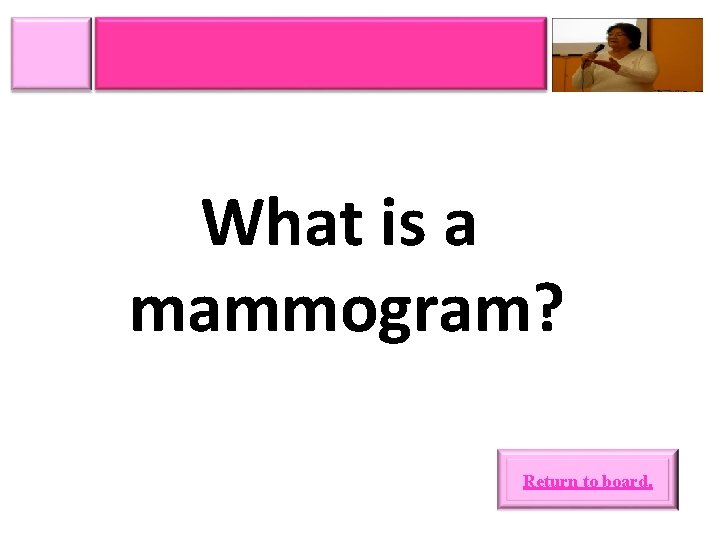 What is a mammogram?

Return to board.